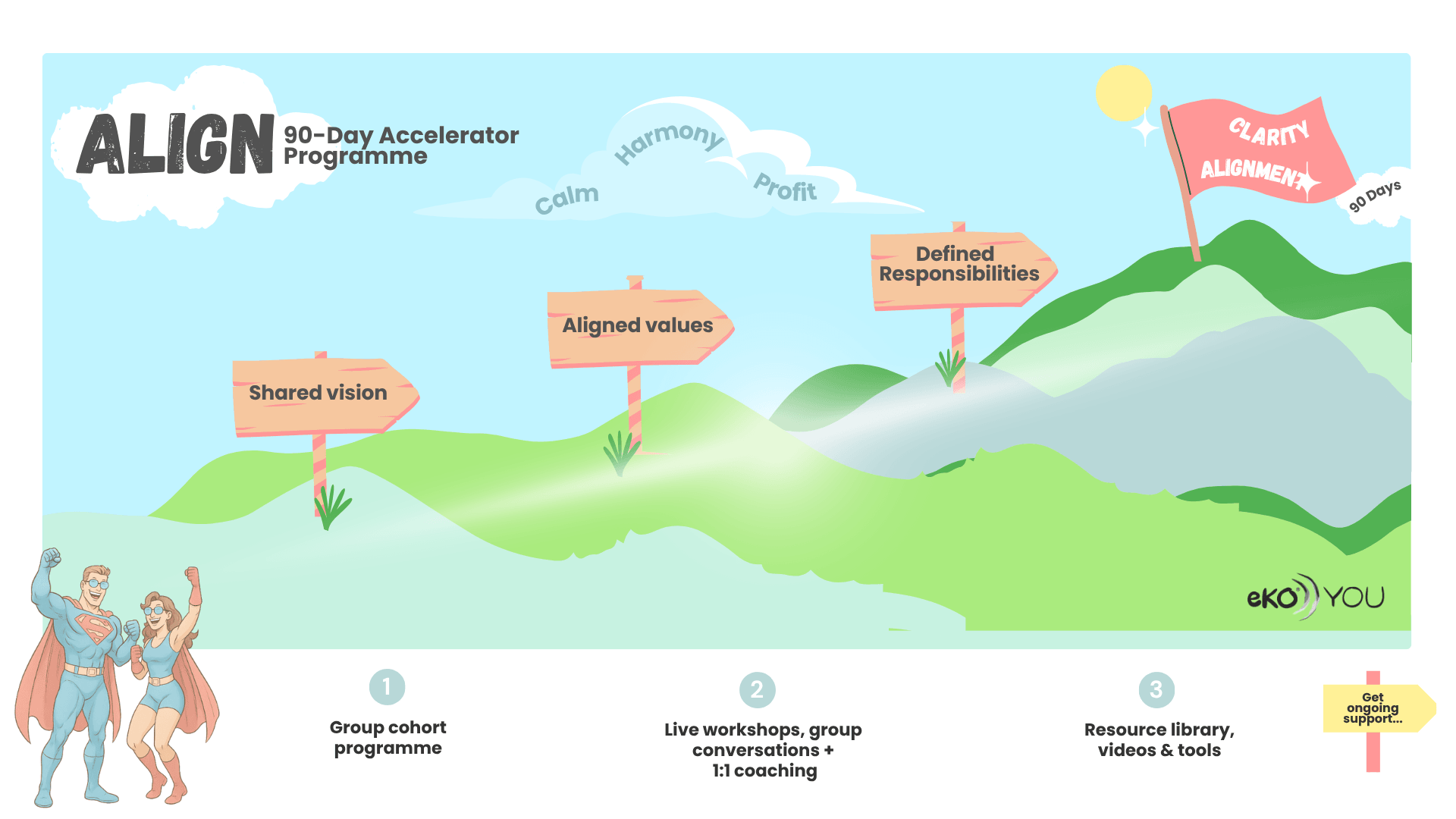 ALIGN 90-Day Accelerator Programme

Calm

Harmony

Profit

CLARITY

ALIGNMENT

90 Days

Shared vision

Aligned values

Defined Responsibilities

eKO YOU

1

Group cohort programme

2

Live workshops, group conversations + 1:1 coaching

3

Resource library, videos & tools

Get ongoing support...